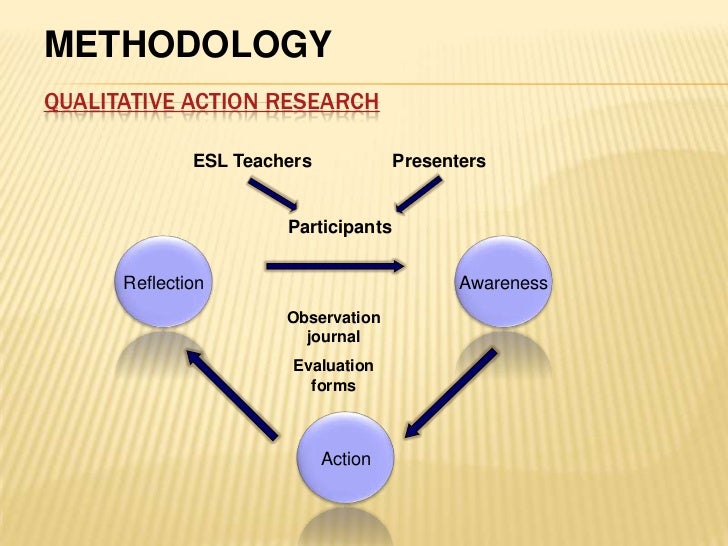 METHODOLOGY

QUALITATIVE ACTION RESEARCH

ESL Teachers

Presenters

Participants

Reflection

Awareness

Observation journal

Evaluation forms

Action